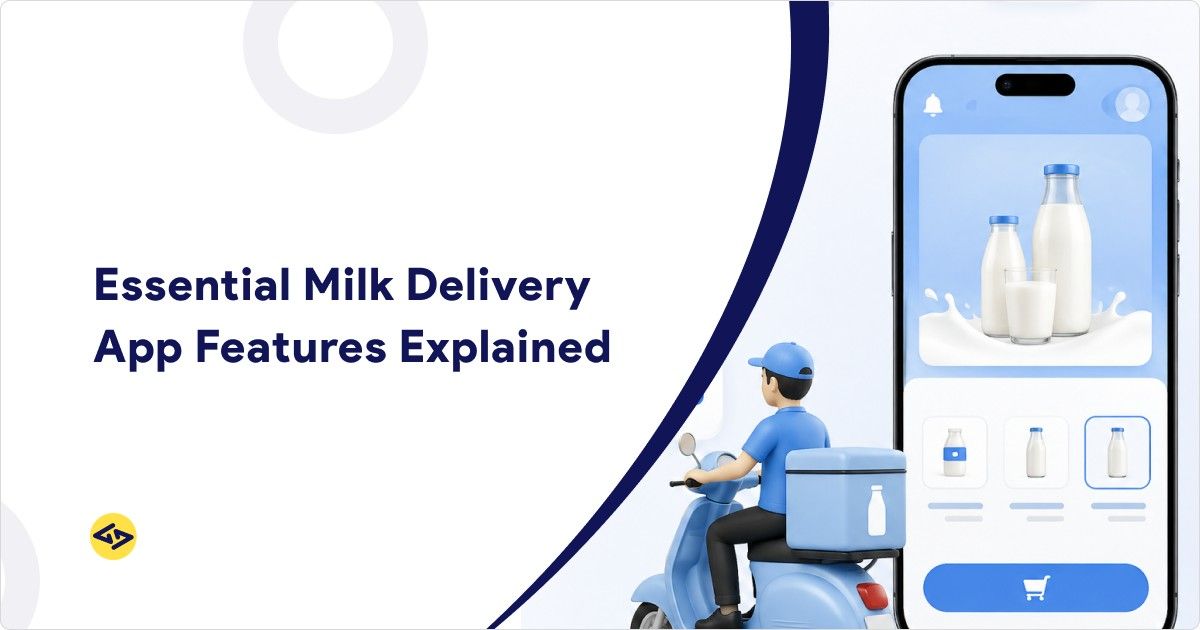 Essential Milk Delivery App Features Explained